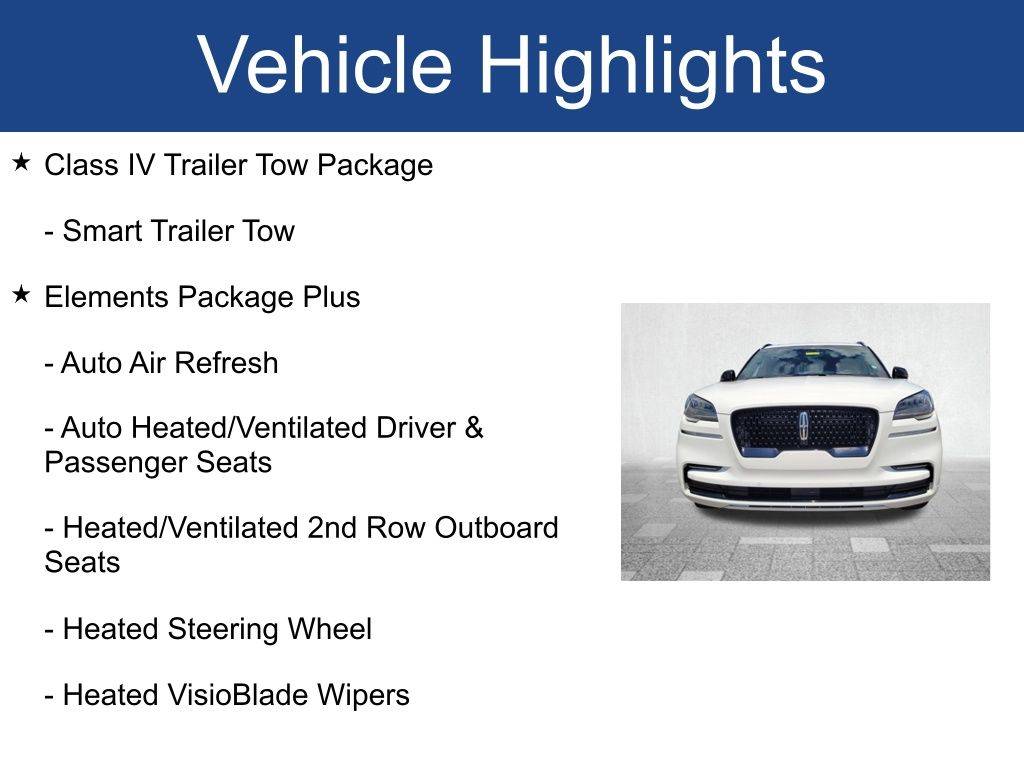 Vehicle Highlights

★ Class IV Trailer Tow Package

- Smart Trailer Tow

★ Elements Package Plus

- Auto Air Refresh

- Auto Heated/Ventilated Driver & Passenger Seats

- Heated/Ventilated 2nd Row Outboard Seats

- Heated Steering Wheel

- Heated VisioBlade Wipers